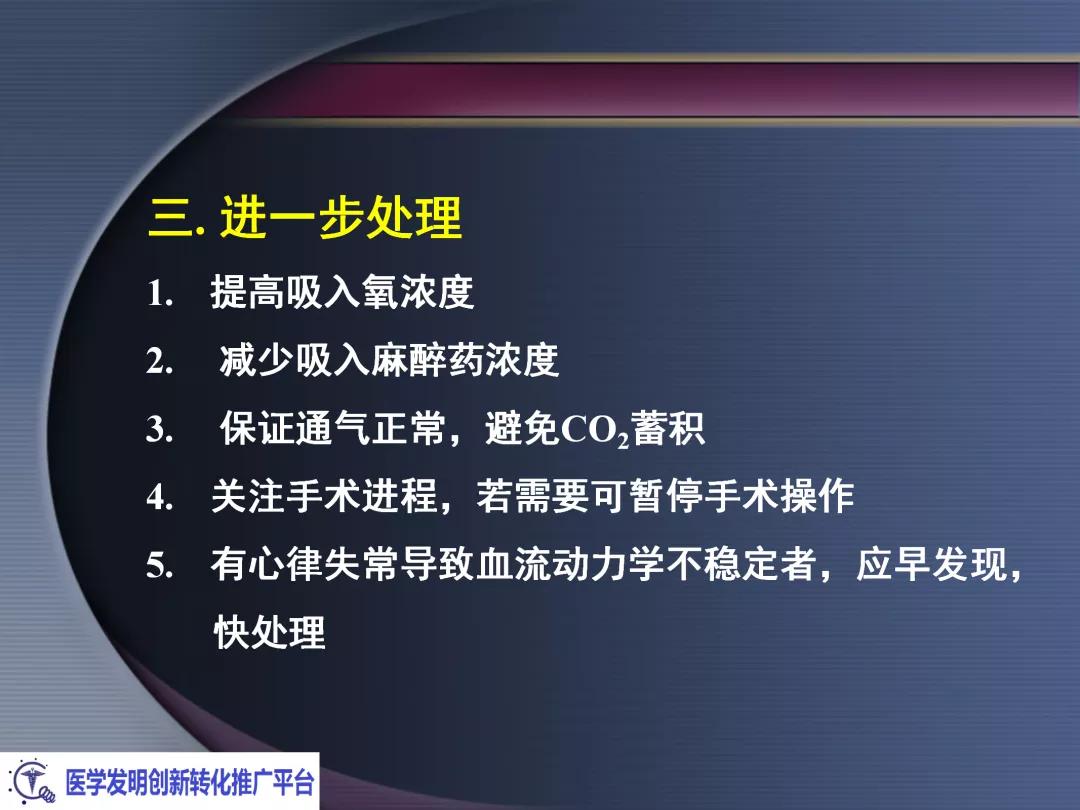 三. 进一步处理

1. 提高吸入氧浓度

2. 减少吸入麻醉药浓度

3. 保证通气正常，避免$CO_2$蓄积

4. 关注手术进程，若需要可暂停手术操作

5. 有心律失常导致血流动力学不稳定者，应早发现，快处理

医学发明创新转化推广平台